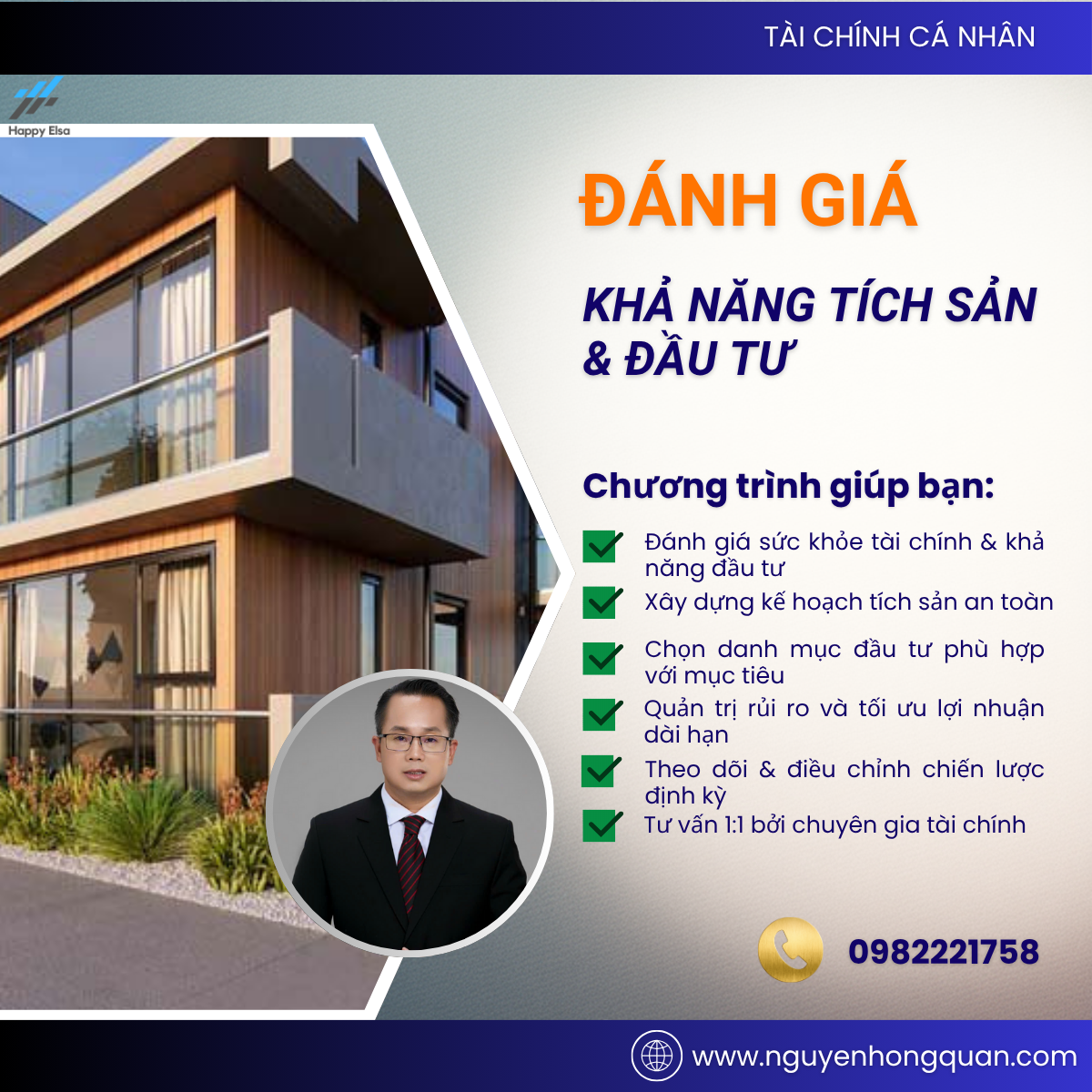 TÀI CHÍNH CÁ NHÂN

Happy Elsa

ĐÁNH GIÁ

KHẢ NĂNG TÍCH SẢN & ĐẦU TƯ

Chương trình giúp bạn:

Đánh giá sức khỏe tài chính & khả năng đầu tư

Xây dựng kế hoạch tích sản an toàn

Chọn danh mục đầu tư phù hợp với mục tiêu

Quản trị rủi ro và tối ưu lợi nhuận dài hạn

Theo dõi & điều chỉnh chiến lược định kỳ

Tư vấn 1:1 bởi chuyên gia tài chính

0982221758

www.nguyenhongquan.com